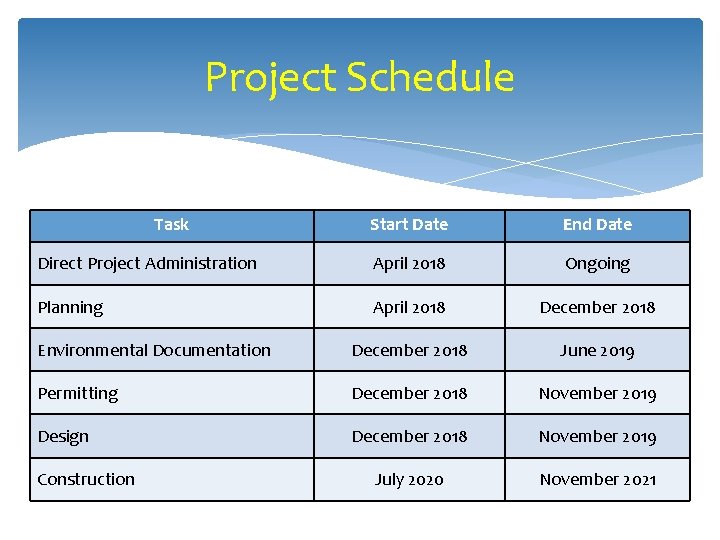 Project Schedule

| Task | Start Date | End Date |
|---|---|---|
| Direct Project Administration | April 2018 | Ongoing |
| Planning | April 2018 | December 2018 |
| Environmental Documentation | December 2018 | June 2019 |
| Permitting | December 2018 | November 2019 |
| Design | December 2018 | November 2019 |
| Construction | July 2020 | November 2021 |